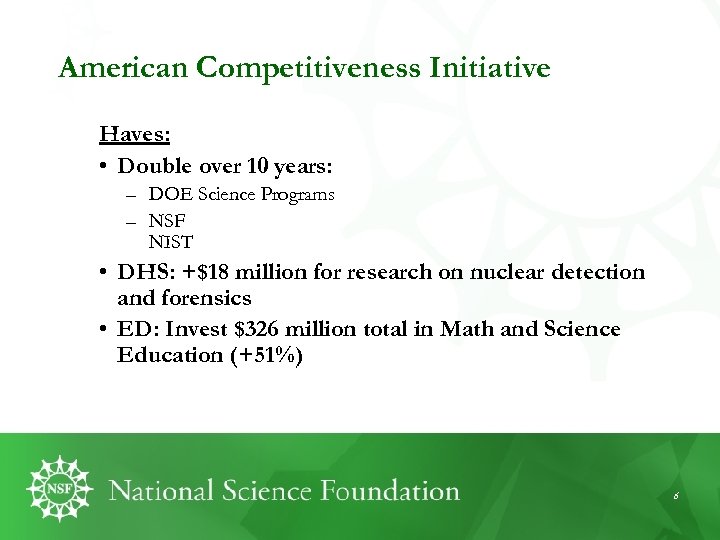 American Competitiveness Initiative

Haves:

• Double over 10 years:
 – DOE Science Programs
 – NSF
 NIST
• DHS: +$18 million for research on nuclear detection and forensics
• ED: Invest $326 million total in Math and Science Education (+51%)

NSF

National Science Foundation

6